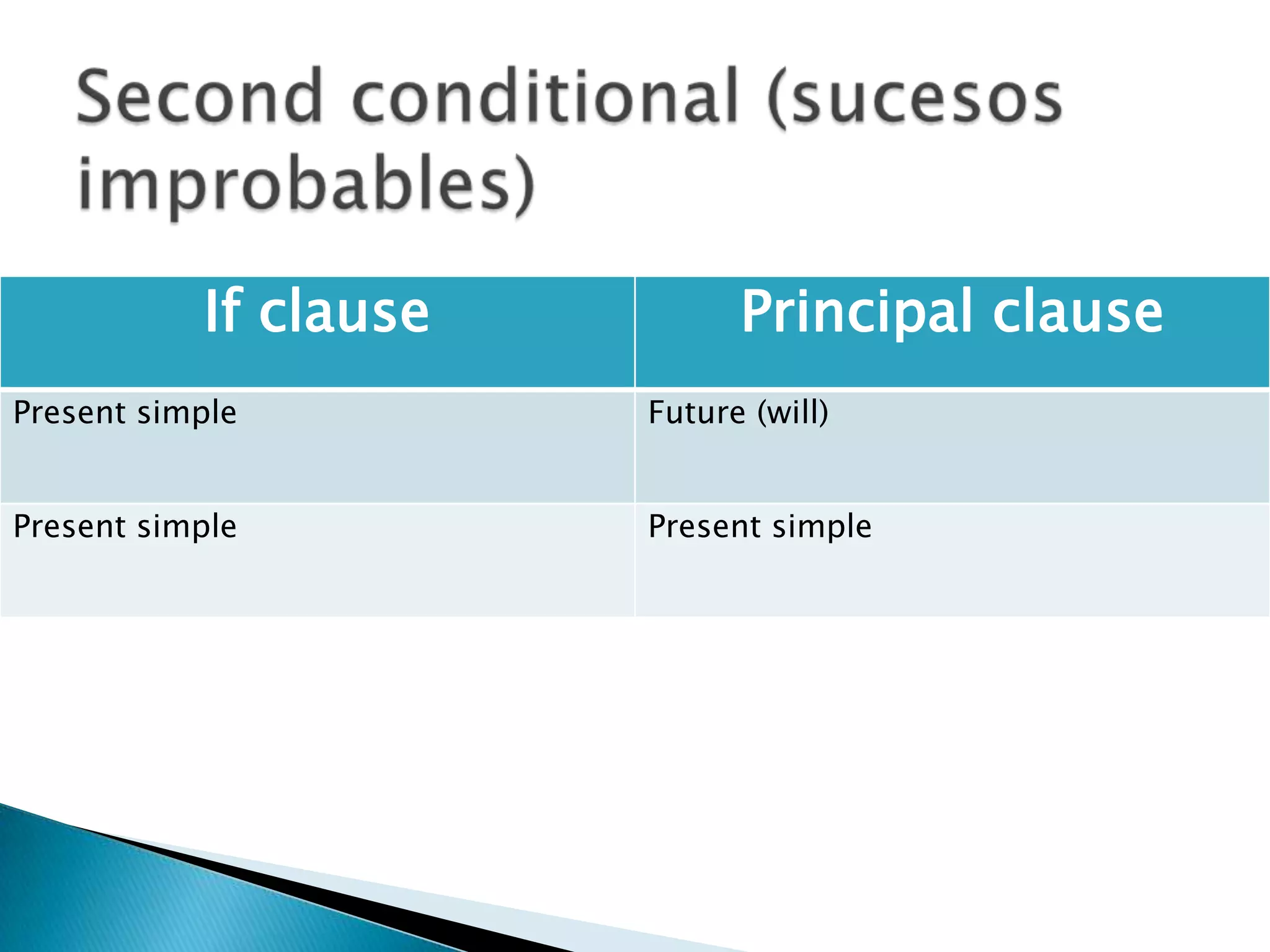 Second conditional (sucesos improbables)

| If clause | Principal clause |
|---|---|
| Present simple | Future (will) |
| Present simple | Present simple |